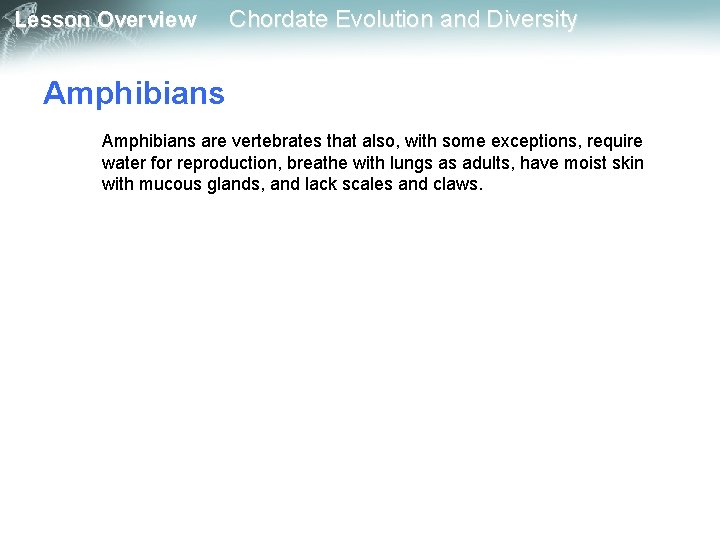 Lesson Overview Chordate Evolution and Diversity

Amphibians

Amphibians are vertebrates that also, with some exceptions, require water for reproduction, breathe with lungs as adults, have moist skin with mucous glands, and lack scales and claws.